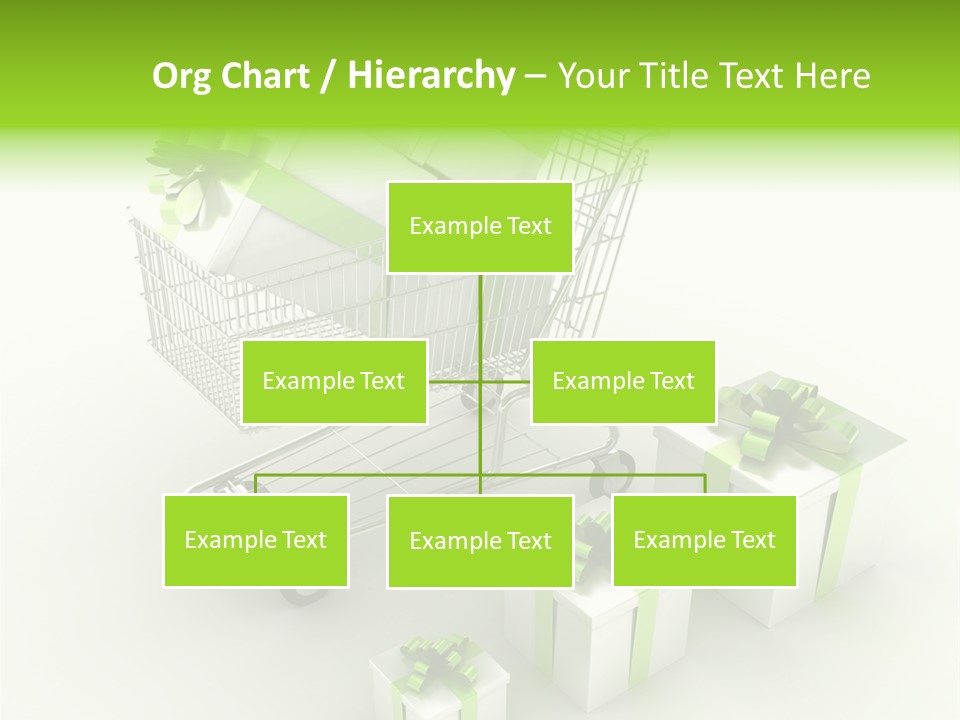 Org Chart / Hierarchy – Your Title Text Here

Example Text

Example Text

Example Text

Example Text

Example Text

Example Text